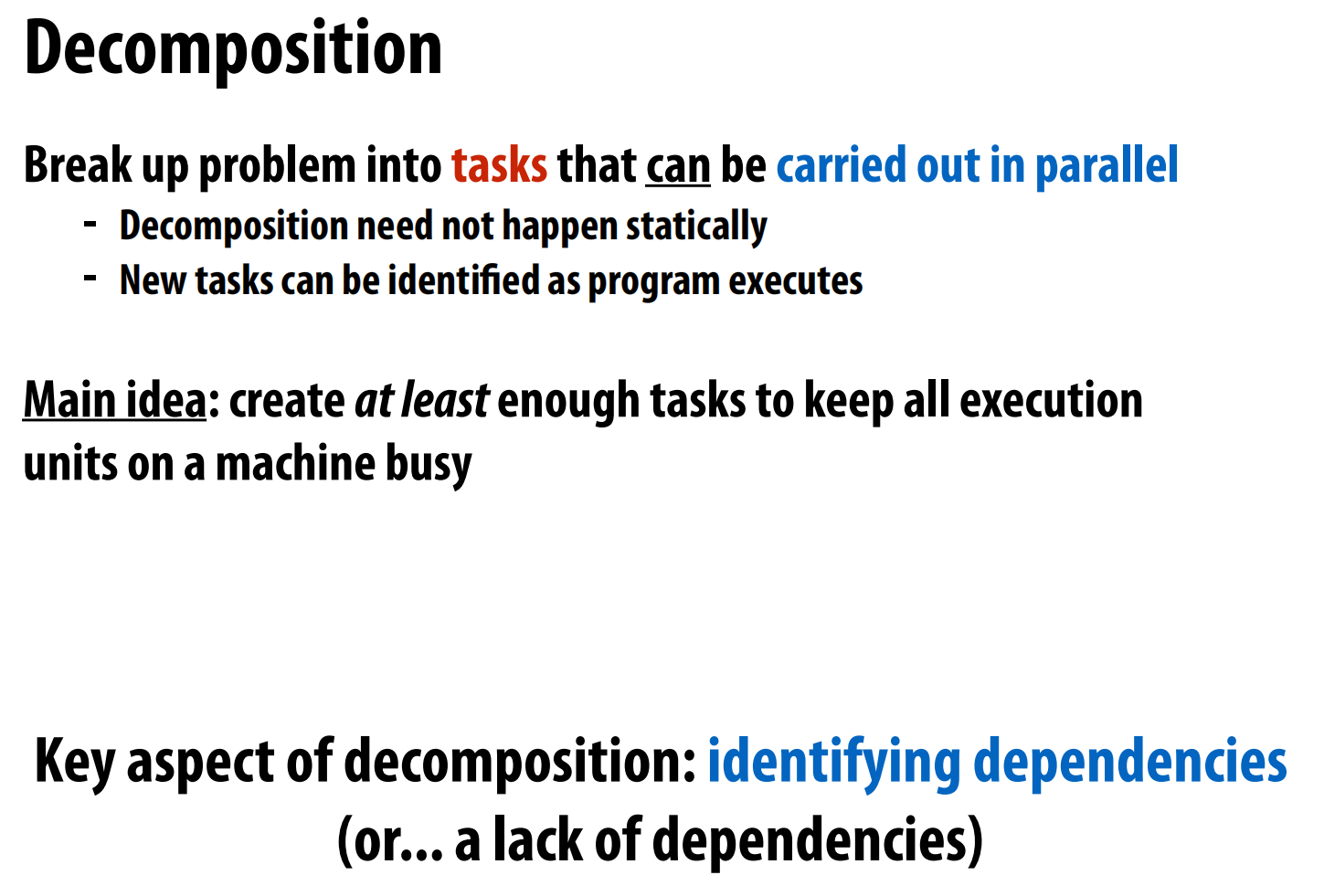 Decomposition

Break up problem into tasks that can be carried out in parallel
- Decomposition need not happen statically
- New tasks can be identified as program executes

Main idea: create at least enough tasks to keep all execution units on a machine busy

Key aspect of decomposition: identifying dependencies (or... a lack of dependencies)